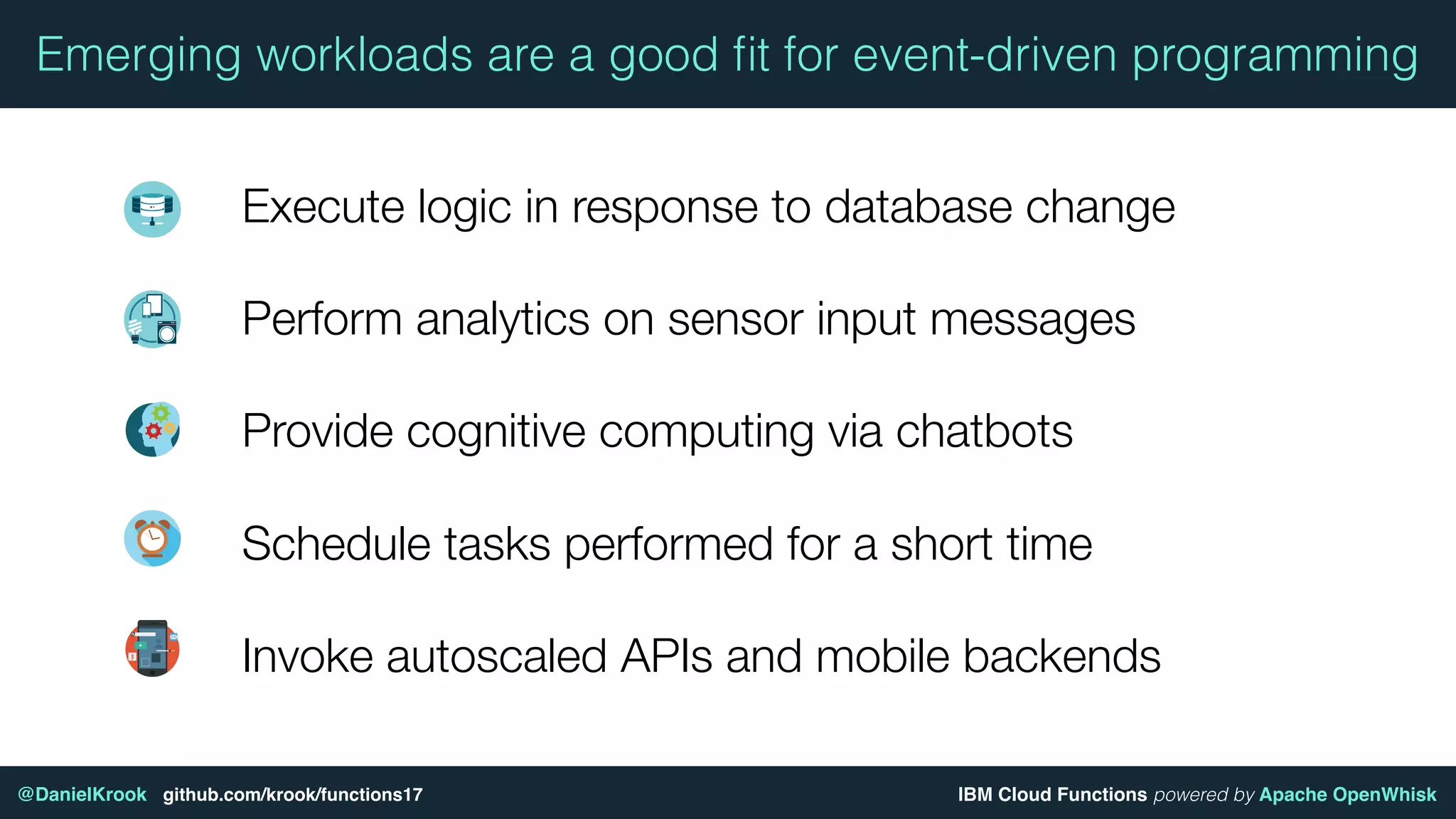 Emerging workloads are a good fit for event-driven programming

Execute logic in response to database change

Perform analytics on sensor input messages

Provide cognitive computing via chatbots

Schedule tasks performed for a short time

Invoke autoscaled APIs and mobile backends

@DanielKrook github.com/krook/functions17

IBM Cloud Functions powered by Apache OpenWhisk